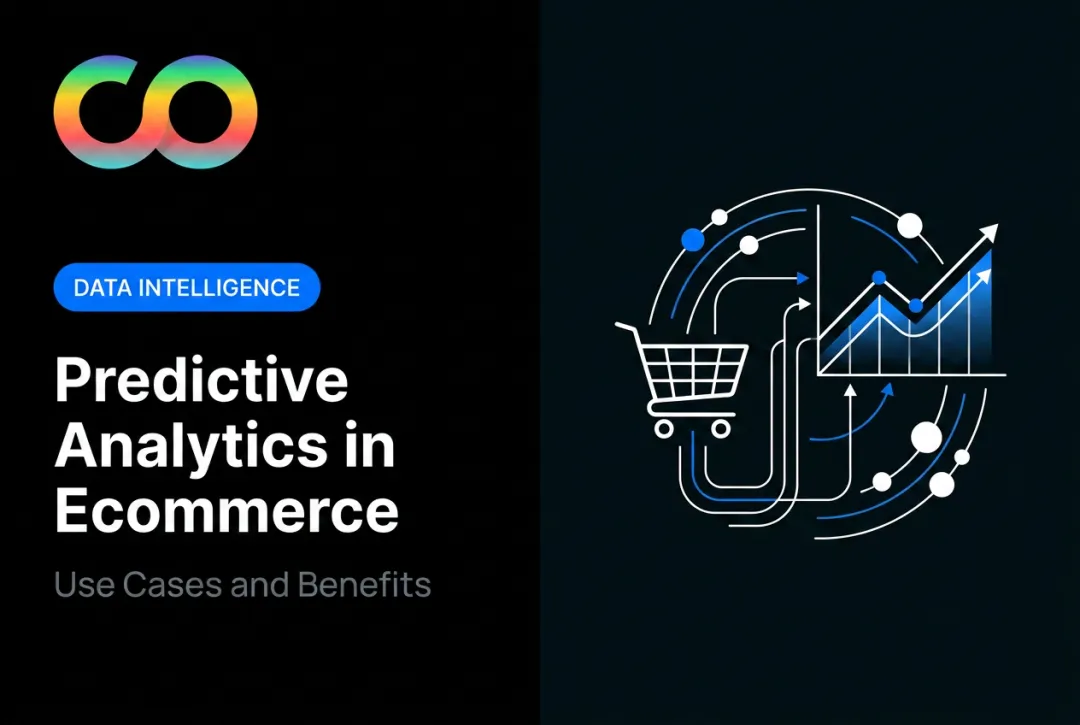 DATA INTELLIGENCE

Predictive Analytics in Ecommerce

Use Cases and Benefits